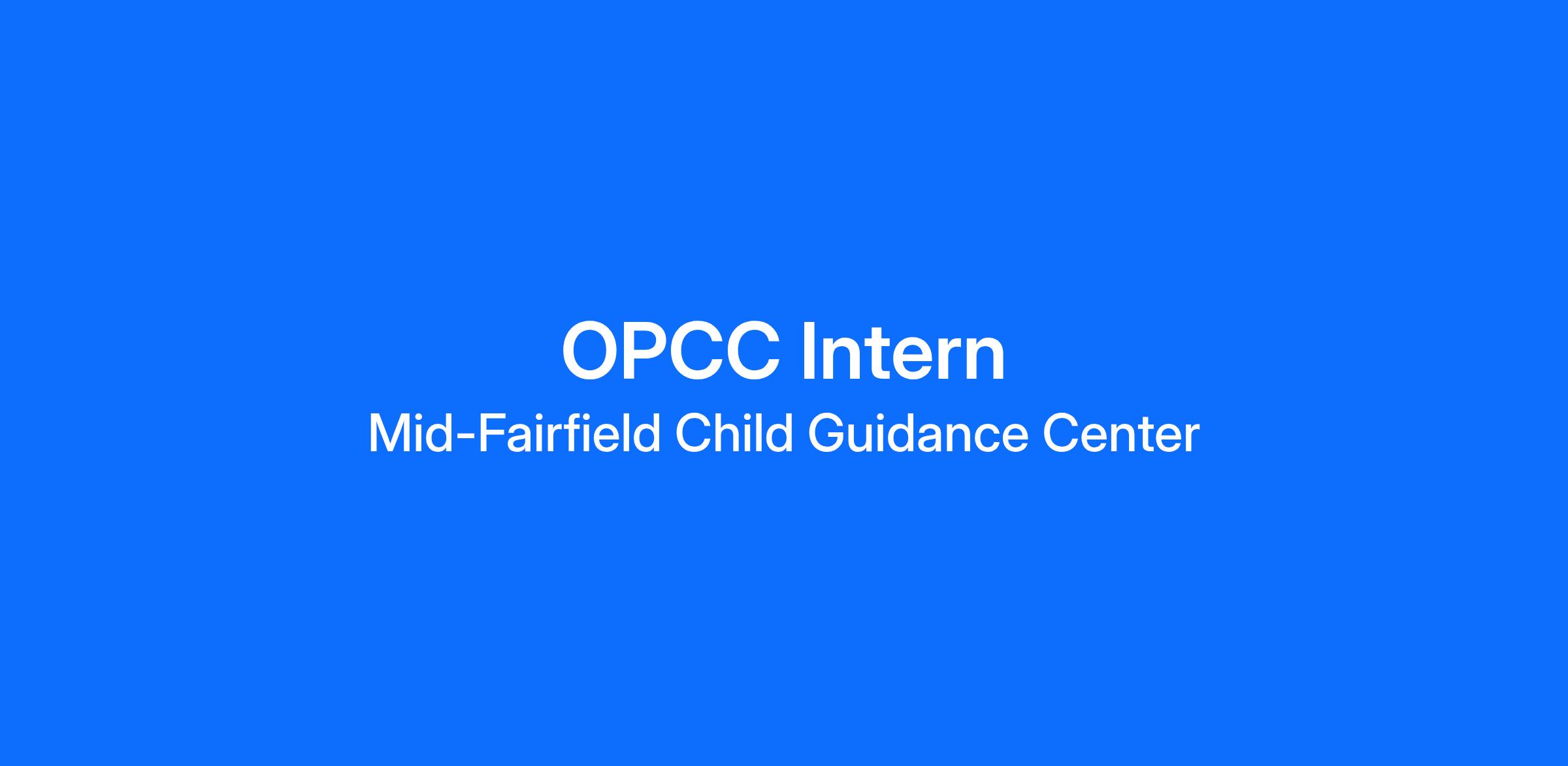 OPCC Intern

Mid-Fairfield Child Guidance Center